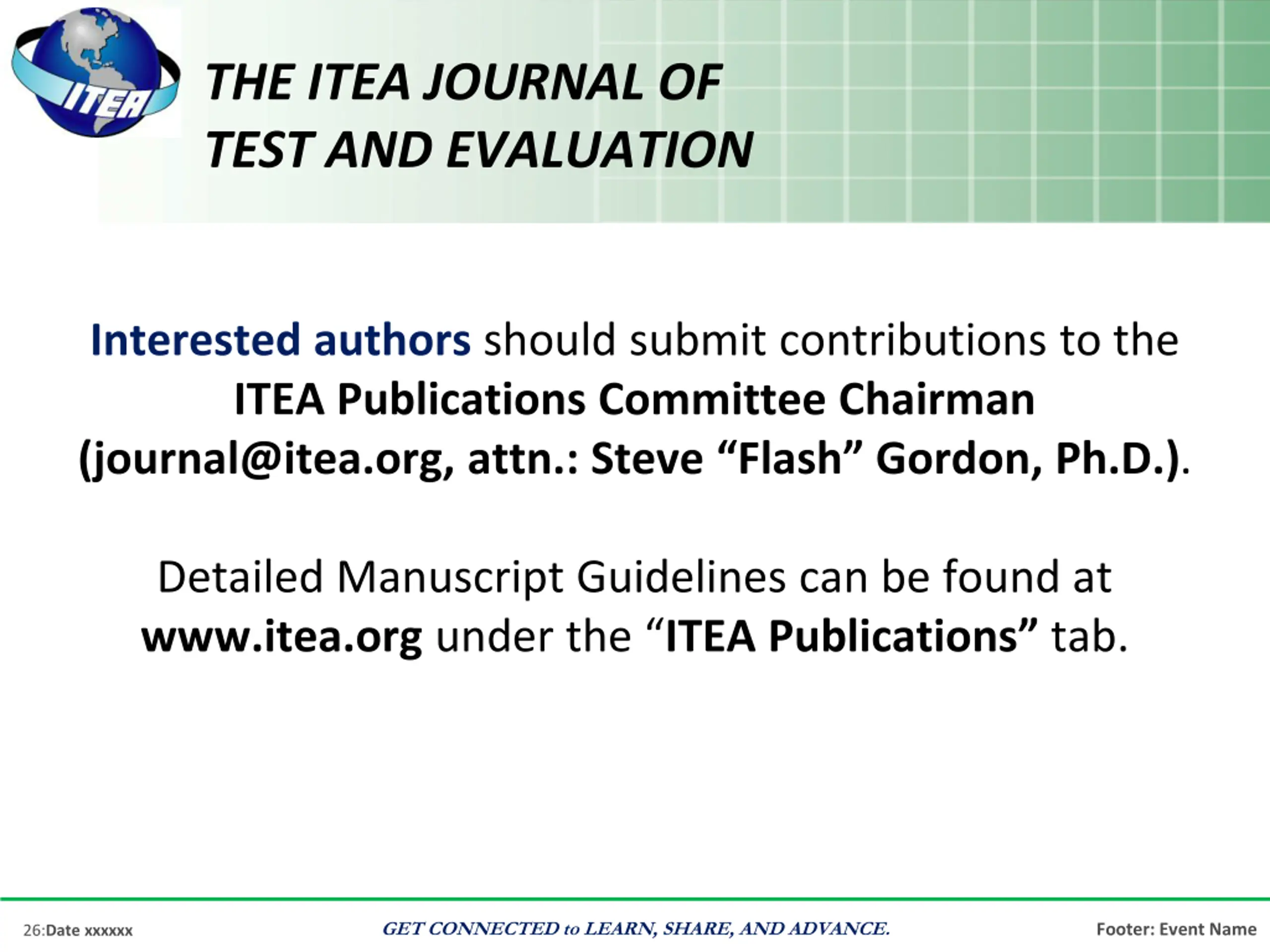 ITEA

THE ITEA JOURNAL OF TEST AND EVALUATION

Interested authors should submit contributions to the ITEA Publications Committee Chairman (journal@itea.org, attn.: Steve “Flash” Gordon, Ph.D.).

Detailed Manuscript Guidelines can be found at www.itea.org under the “ITEA Publications” tab.

26:Date xxxxxx

GET CONNECTED to LEARN, SHARE, AND ADVANCE.

Footer: Event Name